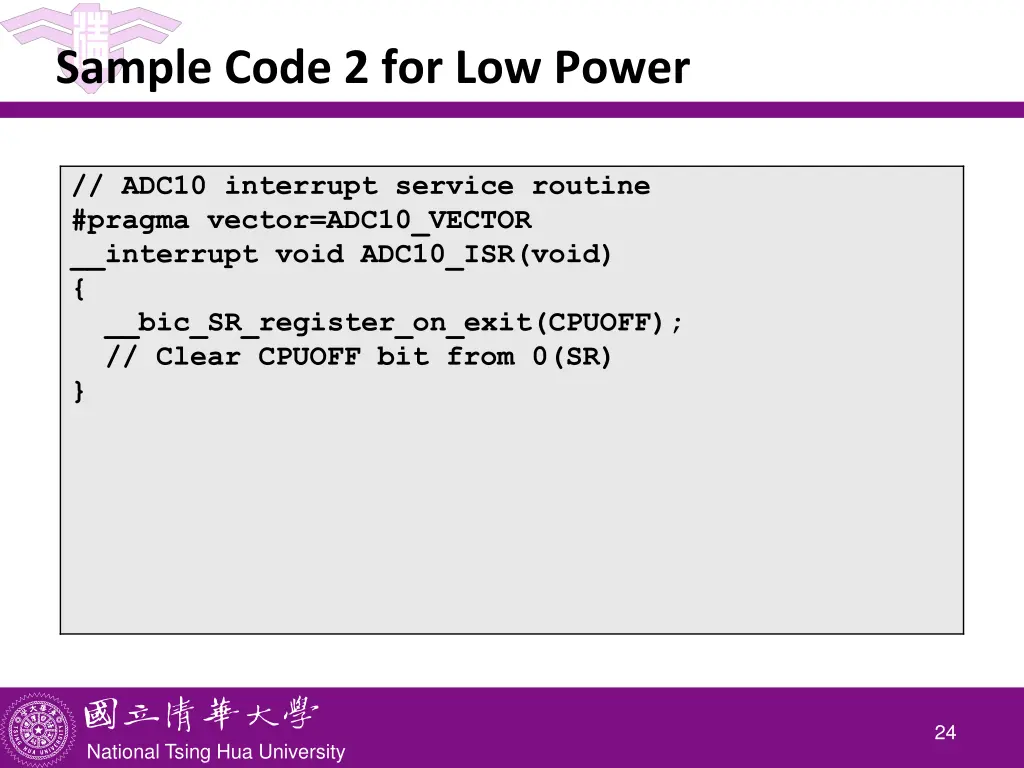 Sample Code 2 for Low Power

// ADC10 interrupt service routine
#pragma vector=ADC10_VECTOR
__interrupt void ADC10_ISR(void)
{
  __bic_SR_register_on_exit(CPUOFF);
  // Clear CPUOFF bit from 0(SR)
}

國立清華大學
National Tsing Hua University

24